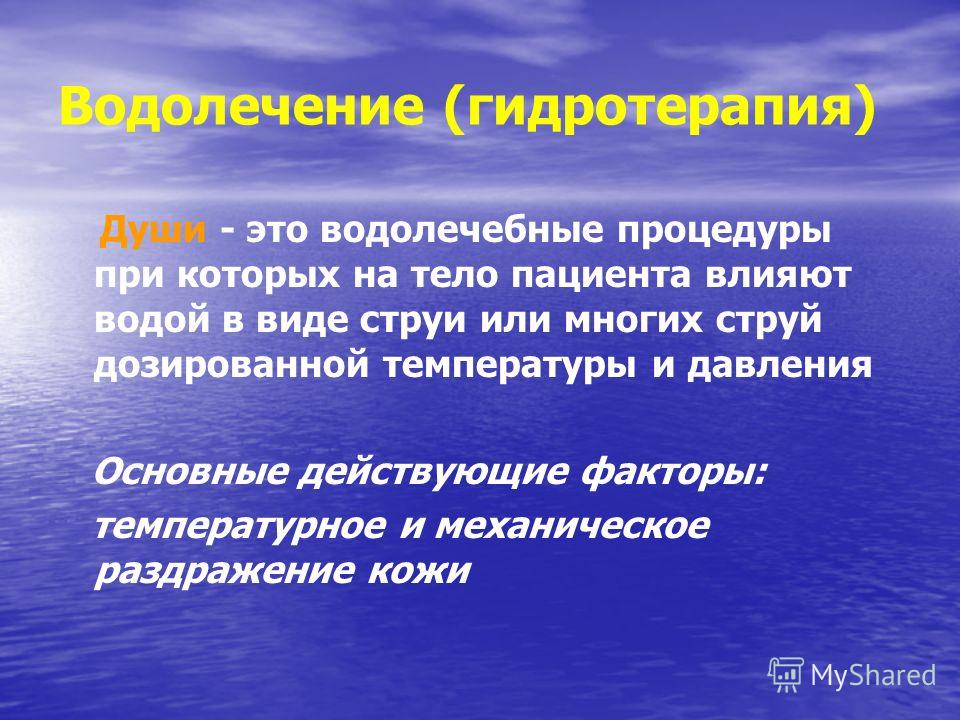 Водолечение (гидротерапия)

Души - это водолечебные процедуры при которых на тело пациента влияют водой в виде струи или многих струй дозированной температуры и давления

Основные действующие факторы:

температурное и механическое раздражение кожи

MyShared